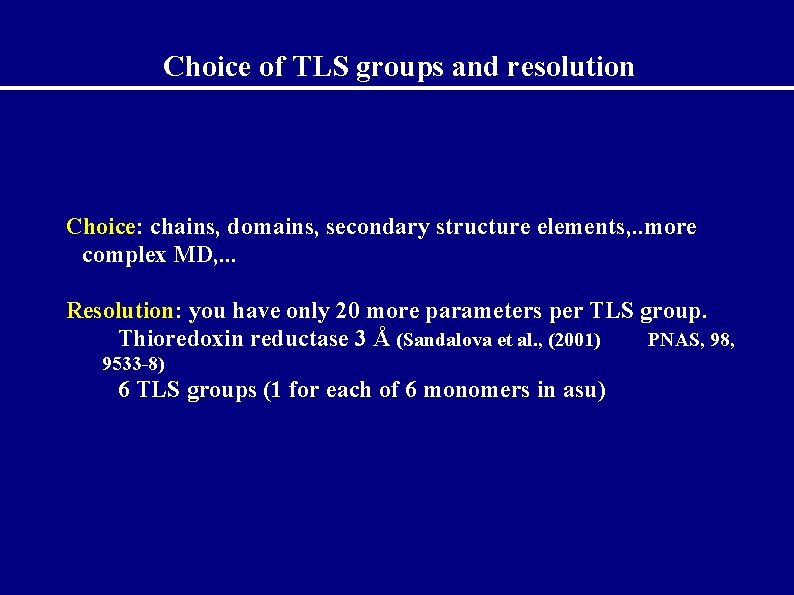 Choice of TLS groups and resolution

Choice: chains, domains, secondary structure elements,..more complex MD,...

Resolution: you have only 20 more parameters per TLS group.
Thioredoxin reductase 3 Å (Sandalova et al., (2001) PNAS, 98, 9533-8)
6 TLS groups (1 for each of 6 monomers in asu)